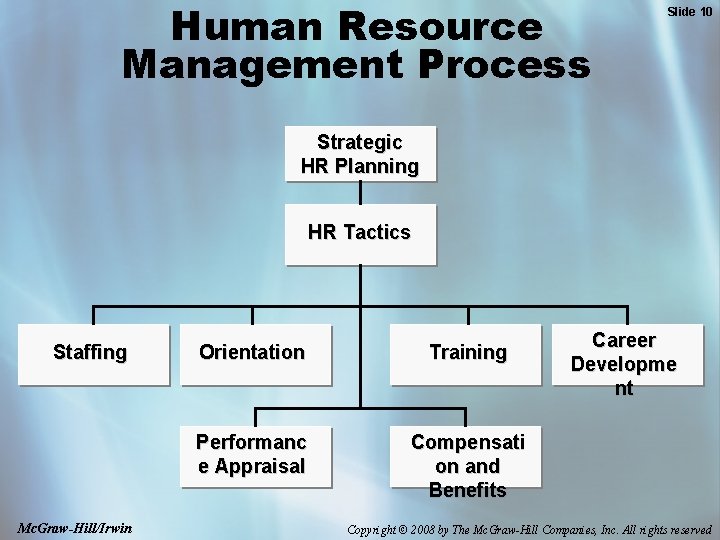 Slide 10

Human Resource Management Process

Strategic HR Planning

HR Tactics

Staffing

Orientation

Training

Career Developme nt

Performanc e Appraisal

Compensati on and Benefits

McGraw-Hill/Irwin

Copyright © 2008 by The McGraw-Hill Companies, Inc. All rights reserved